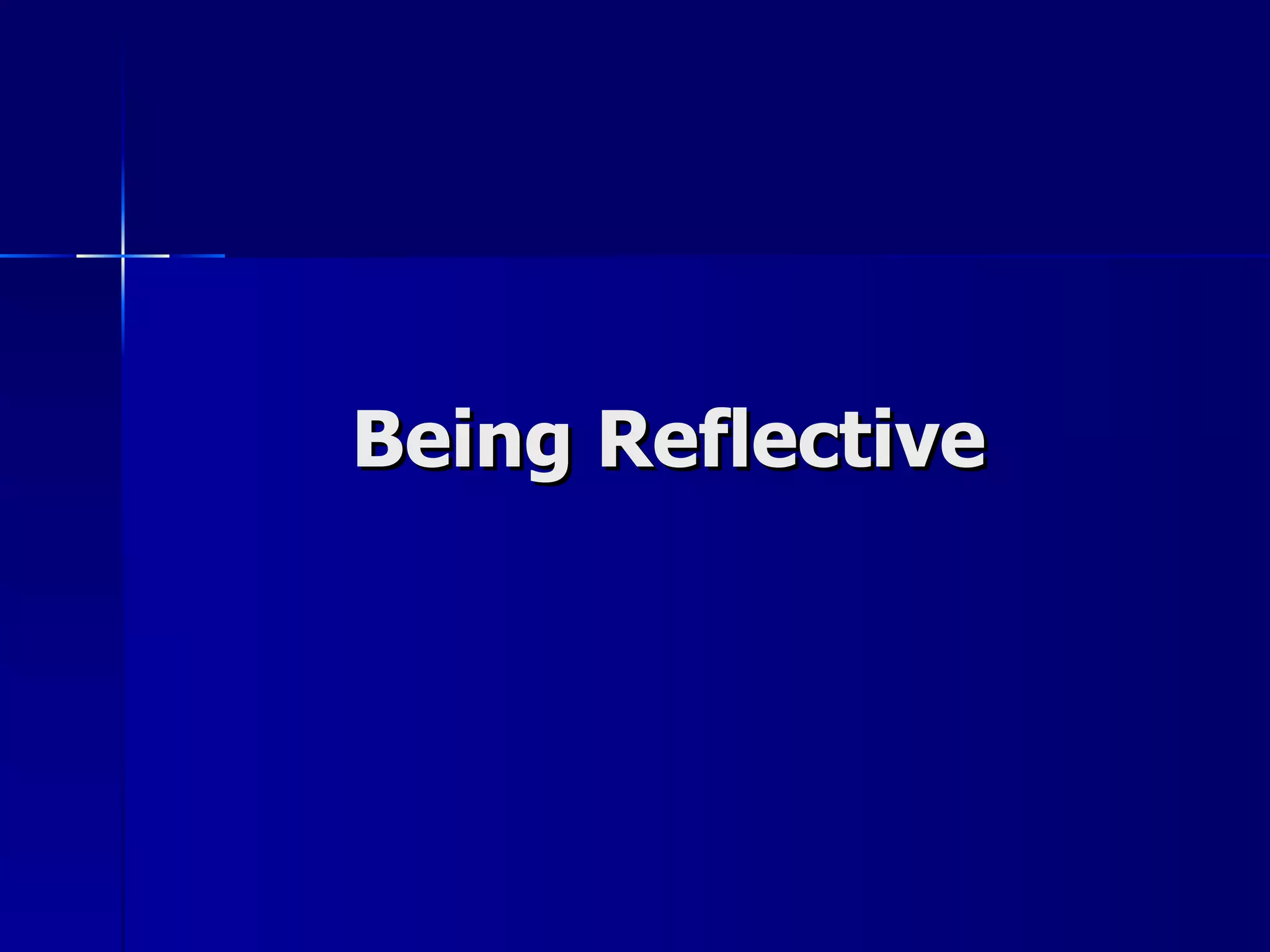 Being Reflective